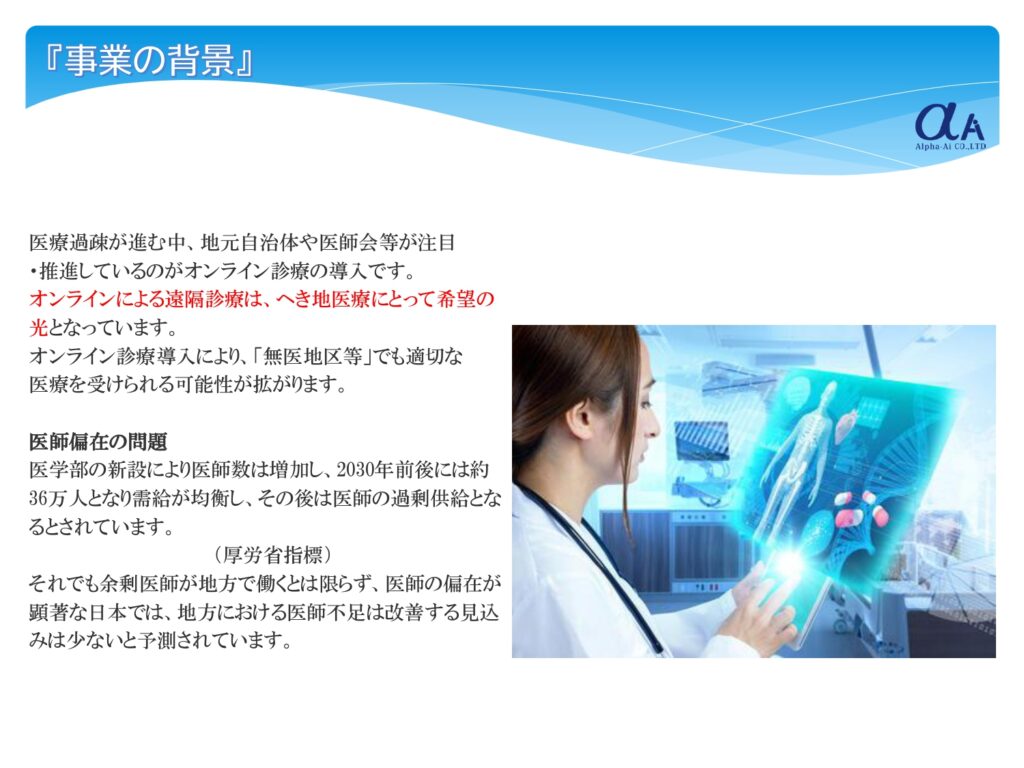 『事業の背景』

αA
Alpha-Ai CO.,LTD

医療過疎が進む中、地元自治体や医師会等が注目・推進しているのがオンライン診療の導入です。
オンラインによる遠隔診療は、へき地医療にとって希望の光となっています。
オンライン診療導入により、「無医地区等」でも適切な医療を受けられる可能性が拡がります。

医師偏在の問題
医学部の新設により医師数は増加し、2030年前後には約36万人となり需給が均衡し、その後は医師の過剰供給となるとされています。
（厚労省指標）
それでも余剰医師が地方で働くとは限らず、医師の偏在が顕著な日本では、地方における医師不足は改善する見込みは少ないと予測されています。